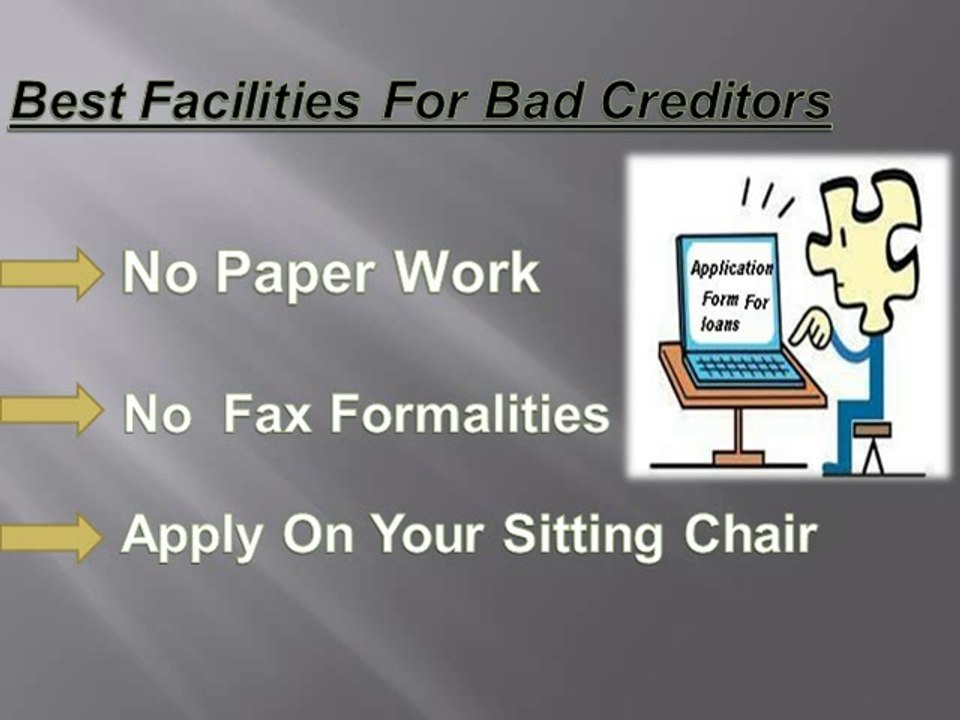 Best Facilities For Bad Creditors

No Paper Work

No Fax Formalities

Apply On Your Sitting Chair

Application Form For loans